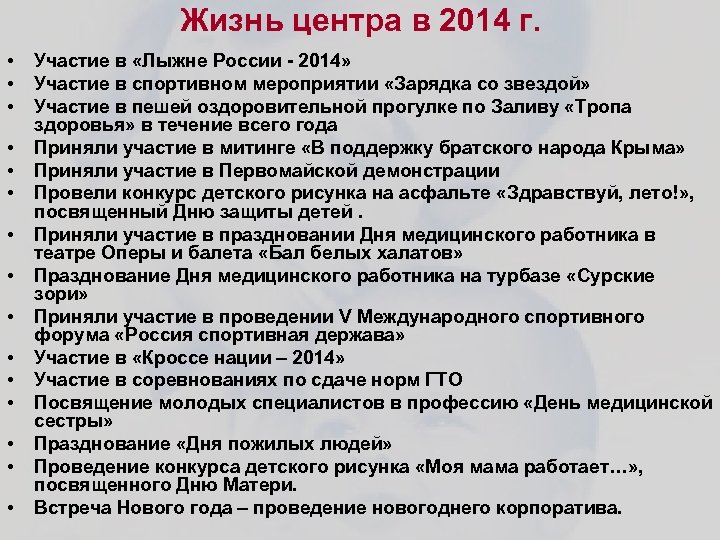 Жизнь центра в 2014 г.

• Участие в «Лыжне России - 2014»
• Участие в спортивном мероприятии «Зарядка со звездой»
• Участие в пешей оздоровительной прогулке по Заливу «Тропа здоровья» в течение всего года
• Приняли участие в митинге «В поддержку братского народа Крыма»
• Приняли участие в Первомайской демонстрации
• Провели конкурс детского рисунка на асфальте «Здравствуй, лето!», посвященный Дню защиты детей .
• Приняли участие в праздновании Дня медицинского работника в театре Оперы и балета «Бал белых халатов»
• Празднование Дня медицинского работника на турбазе «Сурские зори»
• Приняли участие в проведении V Международного спортивного форума «Россия спортивная держава»
• Участие в «Кроссе нации – 2014»
• Участие в соревнованиях по сдаче норм ГТО
• Посвящение молодых специалистов в профессию «День медицинской сестры»
• Празднование «Дня пожилых людей»
• Проведение конкурса детского рисунка «Моя мама работает…», посвященного Дню Матери.
• Встреча Нового года – проведение новогоднего корпоратива.